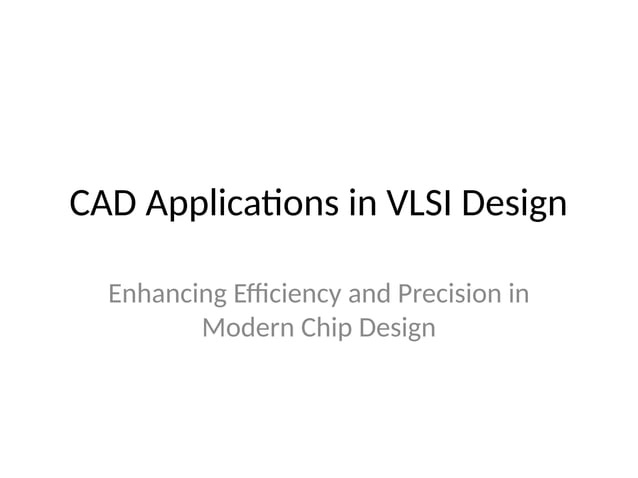 CAD Applications in VLSI Design

Enhancing Efficiency and Precision in Modern Chip Design